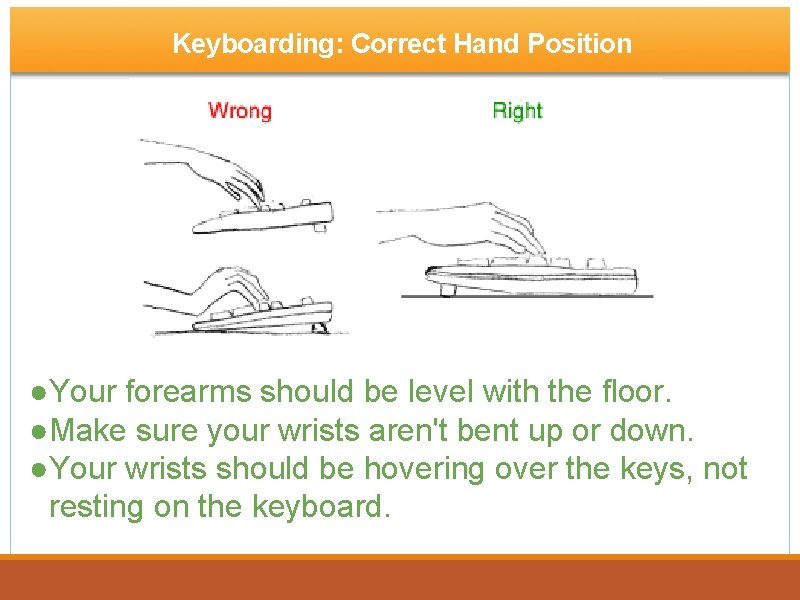 Keyboarding: Correct Hand Position

Wrong

Right

●Your forearms should be level with the floor.
●Make sure your wrists aren't bent up or down.
●Your wrists should be hovering over the keys, not resting on the keyboard.